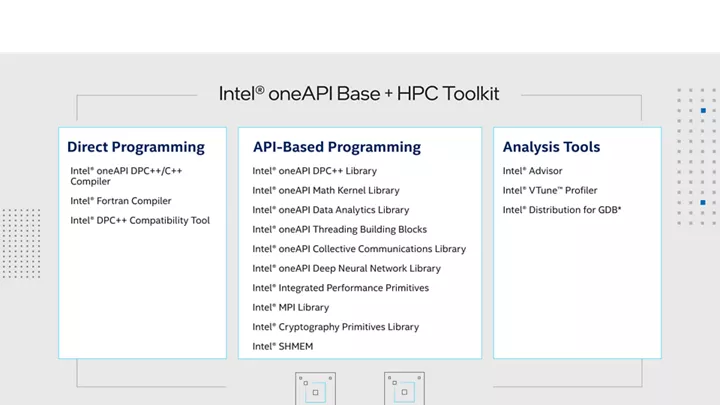 Intel® oneAPI Base + HPC Toolkit

Direct Programming

Intel® oneAPI DPC++/C++ Compiler

Intel® Fortran Compiler

Intel® DPC++ Compatibility Tool

API-Based Programming

Intel® oneAPI DPC++ Library

Intel® oneAPI Math Kernel Library

Intel® oneAPI Data Analytics Library

Intel® oneAPI Threading Building Blocks

Intel® oneAPI Collective Communications Library

Intel® oneAPI Deep Neural Network Library

Intel® Integrated Performance Primitives

Intel® MPI Library

Intel® Cryptography Primitives Library

Intel® SHMEM

Analysis Tools

Intel® Advisor

Intel® VTune™ Profiler

Intel® Distribution for GDB*